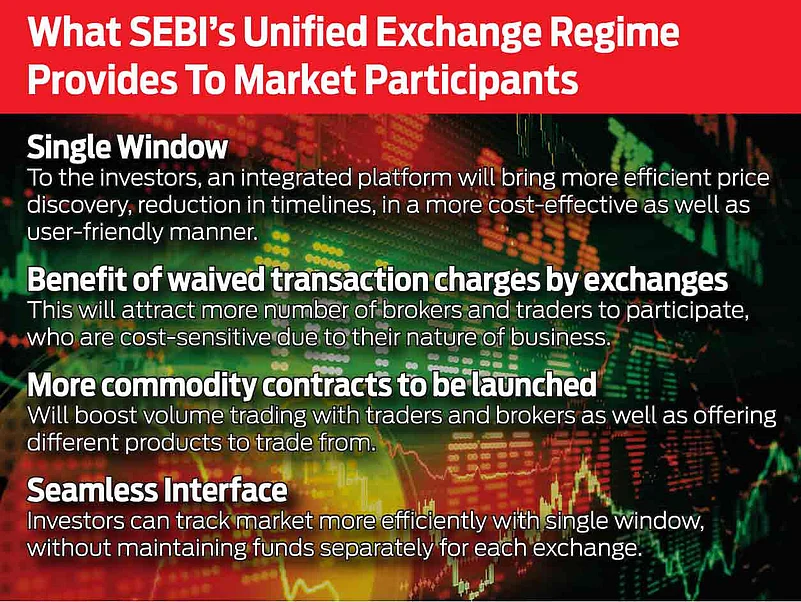 What SEBI's Unified Exchange Regime Provides To Market Participants

Single Window
To the investors, an integrated platform will bring more efficient price discovery, reduction in timelines, in a more cost-effective as well as user-friendly manner.

Benefit of waived transaction charges by exchanges
This will attract more number of brokers and traders to participate, who are cost-sensitive due to their nature of business.

More commodity contracts to be launched
Will boost volume trading with traders and brokers as well as offering different products to trade from.

Seamless Interface
Investors can track market more efficiently with single window, without maintaining funds separately for each exchange.